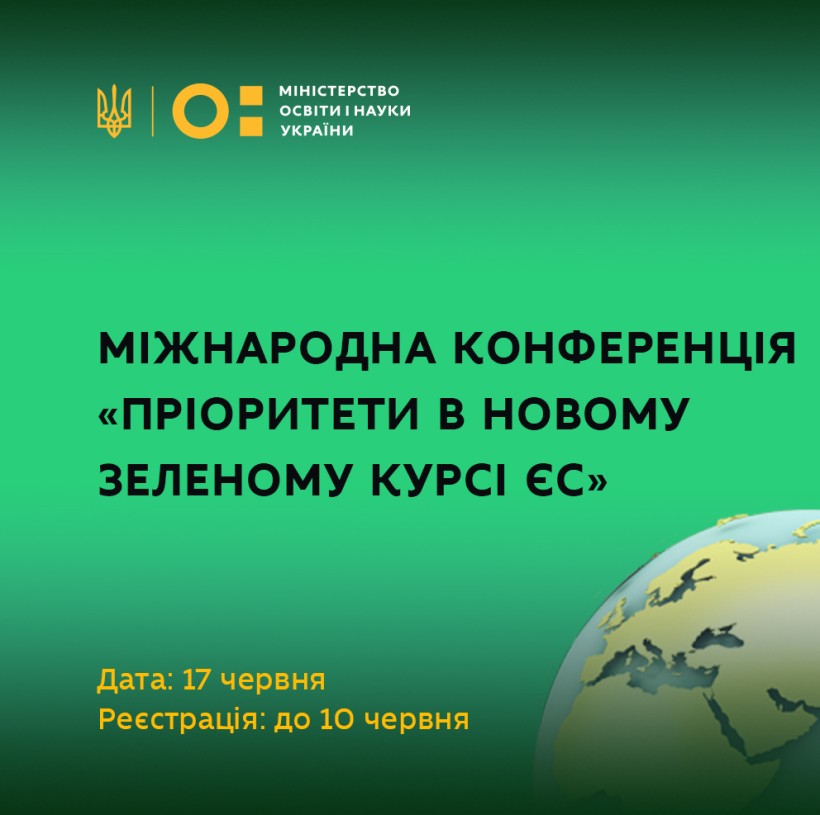 МІНІСТЕРСТВО ОСВІТИ І НАУКИ УКРАЇНИ

МІЖНАРОДНА КОНФЕРЕНЦІЯ «ПРІОРИТЕТИ В НОВОМУ ЗЕЛЕНОМУ КУРСІ ЄС»

Дата: 17 червня
Реєстрація: до 10 червня